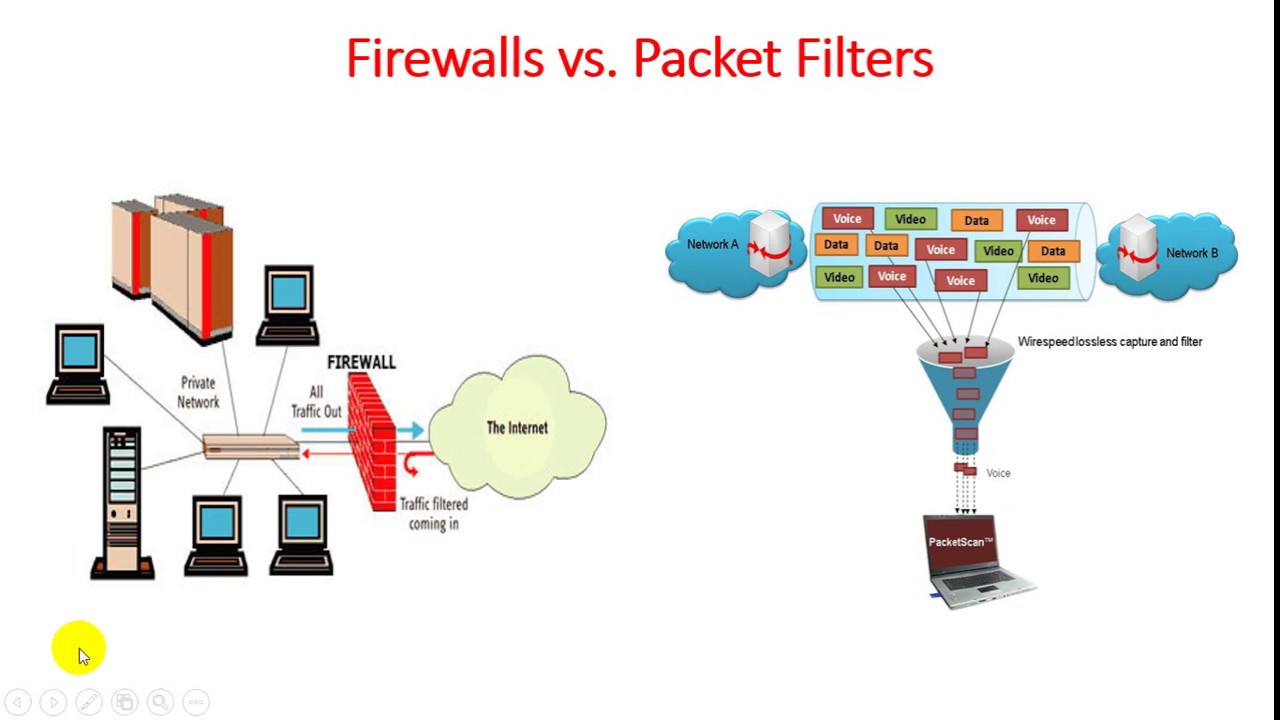 Firewalls vs. Packet Filters

Private Network

FIREWALL

All Traffic Out

The Internet

Traffic filtered coming in

Network A

Voice Video Data Voice
Data Data Voice Video Data
Video Voice Voice Video

Network B

Wirespeed lossless capture and filter

Voice

PacketScan™